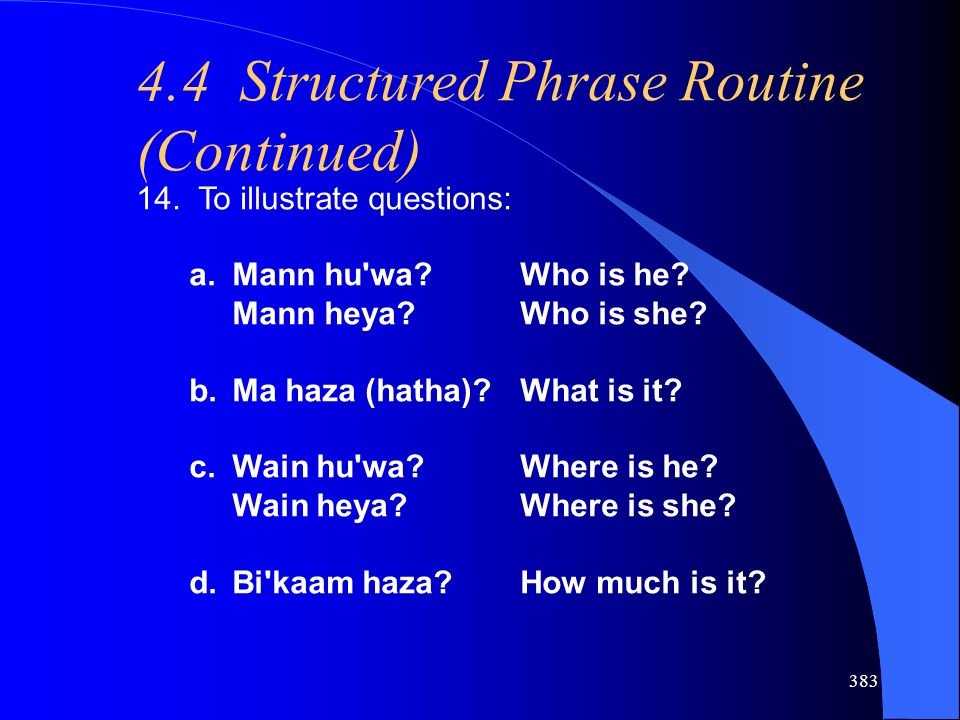 4.4 Structured Phrase Routine (Continued)

14. To illustrate questions:

a. Mann hu'wa? Who is he?
Mann heya? Who is she?

b. Ma haza (hatha)? What is it?

c. Wain hu'wa? Where is he?
Wain heya? Where is she?

d. Bi'kaam haza? How much is it?

383